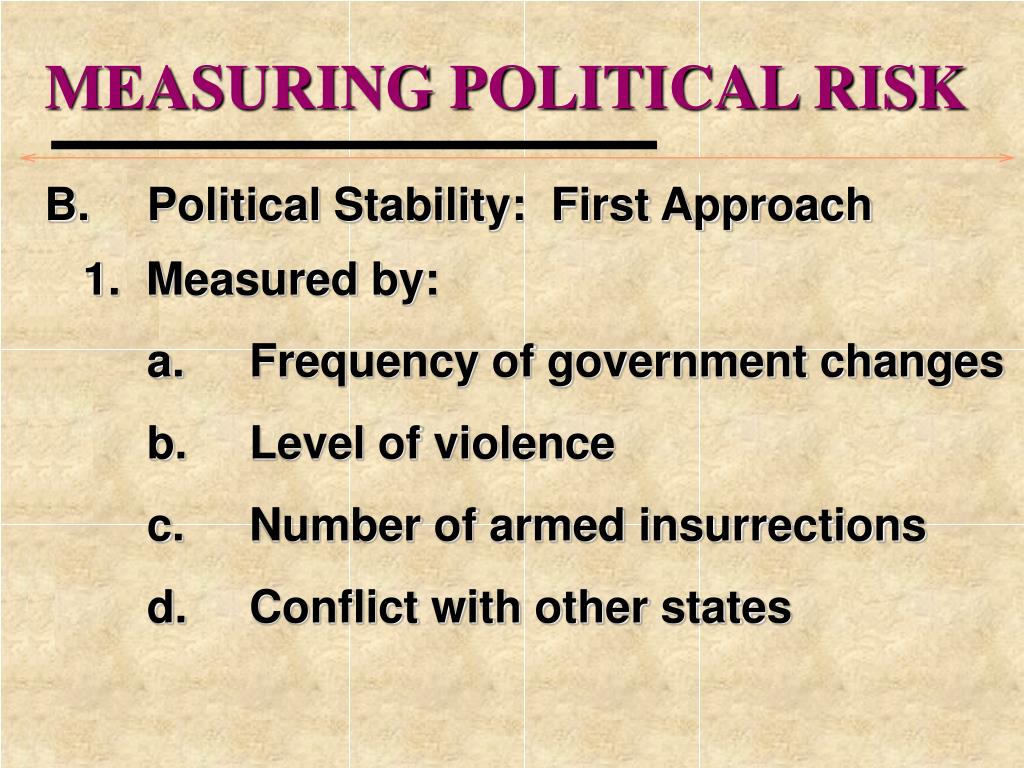 MEASURING POLITICAL RISK

B. Political Stability: First Approach

1. Measured by:

a. Frequency of government changes

b. Level of violence

c. Number of armed insurrections

d. Conflict with other states